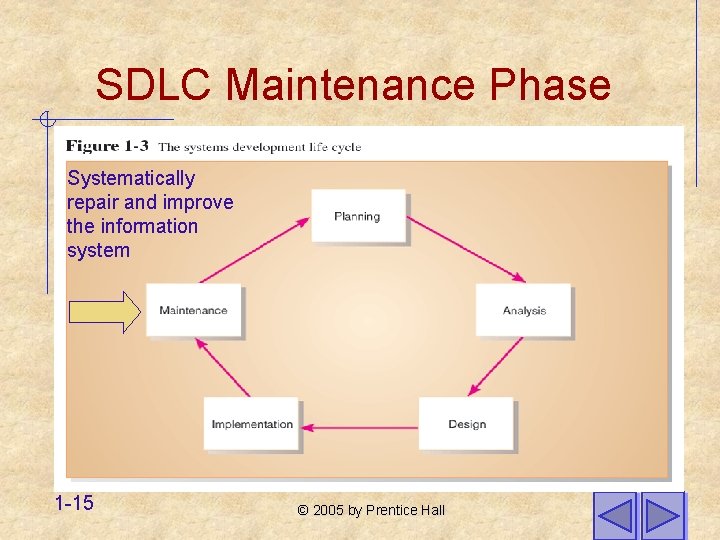 SDLC Maintenance Phase

Figure 1-3 The systems development life cycle

Systematically repair and improve the information system

Planning

Analysis

Design

Implementation

Maintenance

1-15

© 2005 by Prentice Hall